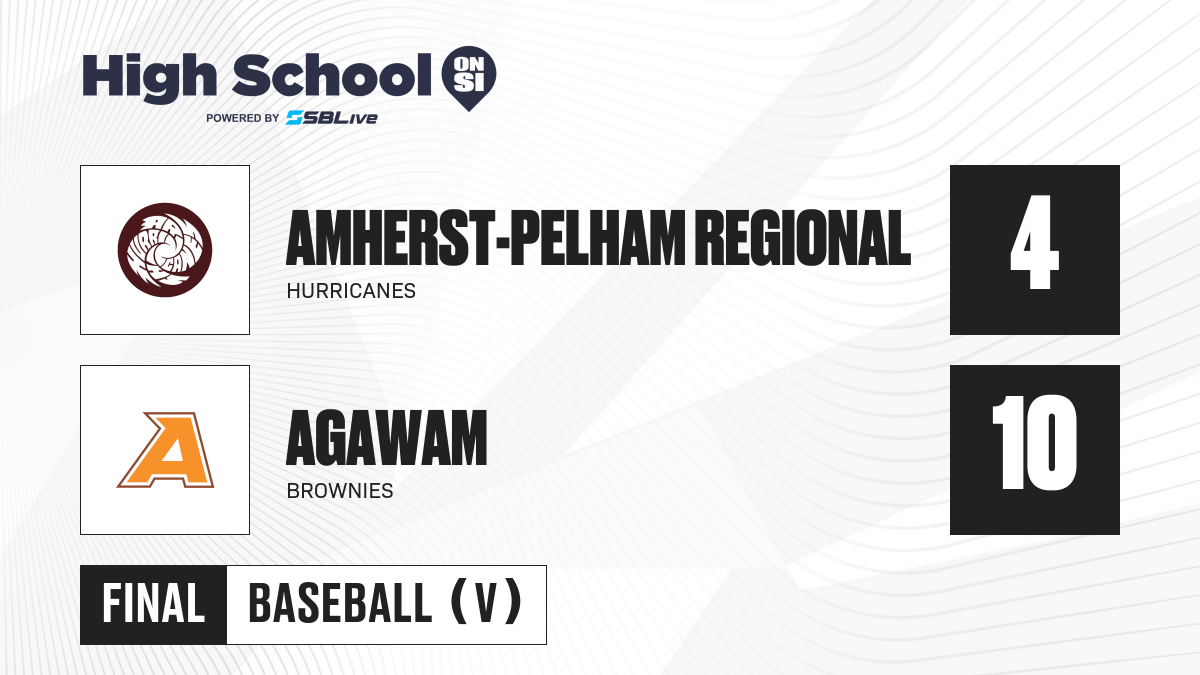 High School ON SI
POWERED BY SBLive

AMHERST-PELHAM REGIONAL
HURRICANES
4

A
AGAWAM
BROWNIES
10

FINAL BASEBALL (V)